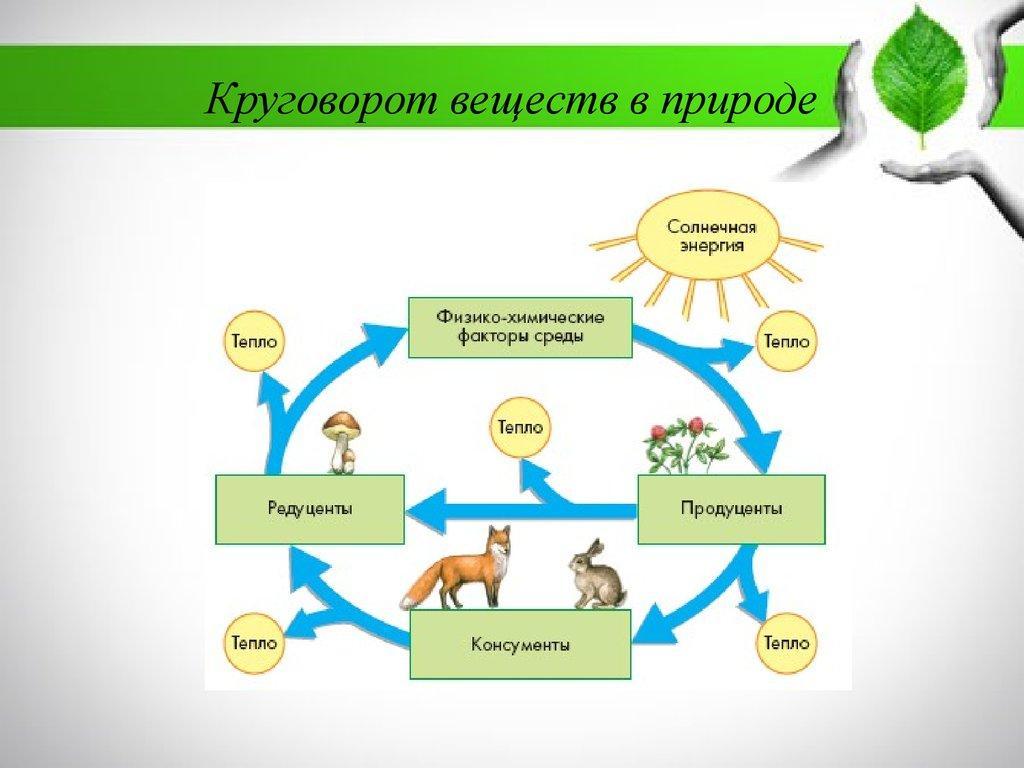 Круговорот веществ в природе

Солнечная энергия

Тепло

Физико-химические факторы среды

Тепло

Тепло

Редуценты

Продуценты

Тепло

Консументы

Тепло